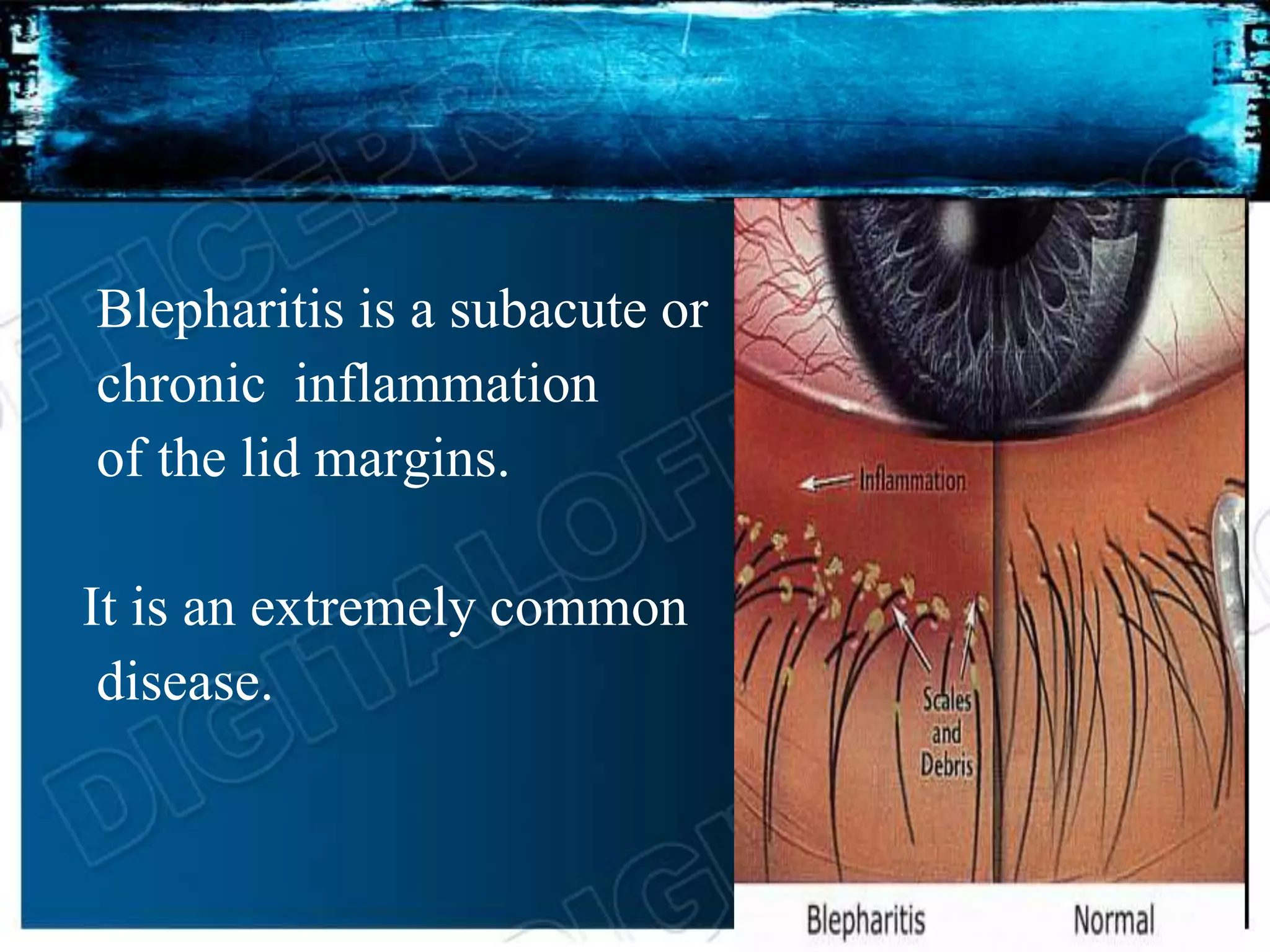 Blepharitis is a subacute or chronic inflammation of the lid margins.

It is an extremely common disease.

Inflammation

Scales and Debris

Blepharitis

Normal

DIGITALOFFICEPRO